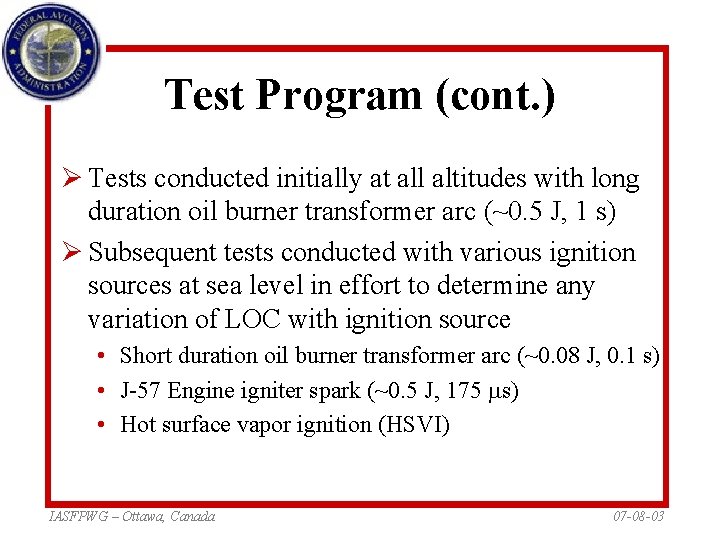 FEDERAL AVIATION ADMINISTRATION

Test Program (cont.)

➢ Tests conducted initially at all altitudes with long duration oil burner transformer arc (~0.5 J, 1 s)

➢ Subsequent tests conducted with various ignition sources at sea level in effort to determine any variation of LOC with ignition source

• Short duration oil burner transformer arc (~0.08 J, 0.1 s)
• J-57 Engine igniter spark (~0.5 J, 175 μs)
• Hot surface vapor ignition (HSVI)

IASFPWG – Ottawa, Canada

07-08-03